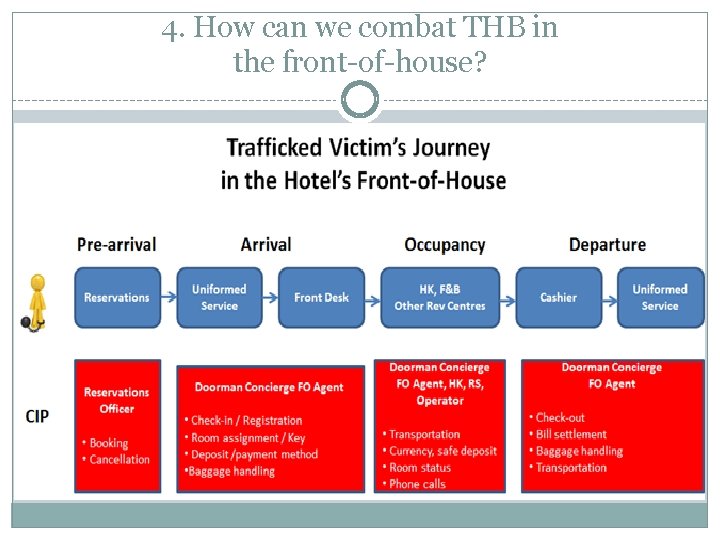 4. How can we combat THB in the front-of-house?

Trafficked Victim's Journey in the Hotel's Front-of-House

Pre-arrival

Arrival

Occupancy

Departure

Reservations

Uniformed Service

Front Desk

HK, F&B Other Rev Centres

Cashier

Uniformed Service

CIP

Reservations Officer

• Booking
• Cancellation

Doorman Concierge FO Agent

• Check-in / Registration
• Room assignment / Key
• Deposit /payment method
•Baggage handling

Doorman Concierge FO Agent, HK, RS, Operator

• Transportation
• Currency, safe deposit
• Room status
• Phone calls

Doorman Concierge FO Agent

• Check-out
• Bill settlement
• Baggage handling
• Transportation